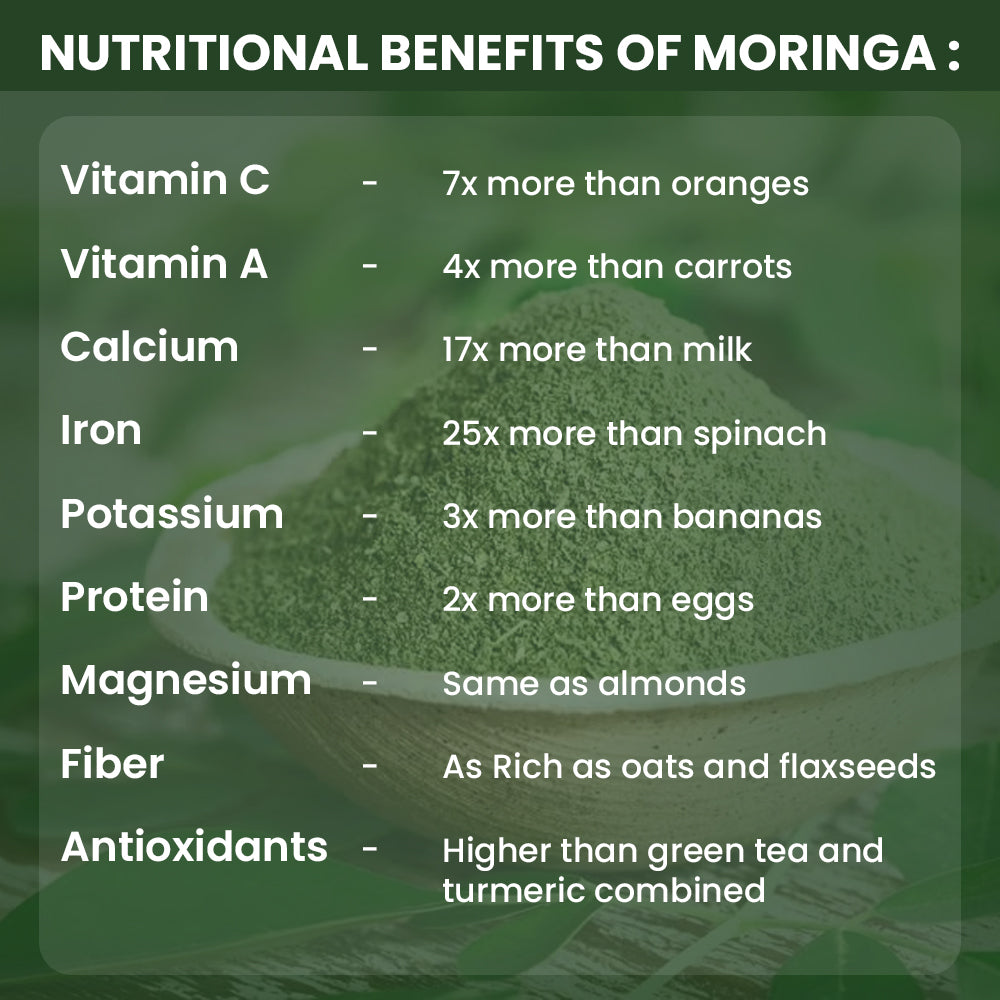 NUTRITIONAL BENEFITS OF MORINGA :

Vitamin C - 7x more than oranges

Vitamin A - 4x more than carrots

Calcium - 17x more than milk

Iron - 25x more than spinach

Potassium - 3x more than bananas

Protein - 2x more than eggs

Magnesium - Same as almonds

Fiber - As Rich as oats and flaxseeds

Antioxidants - Higher than green tea and turmeric combined